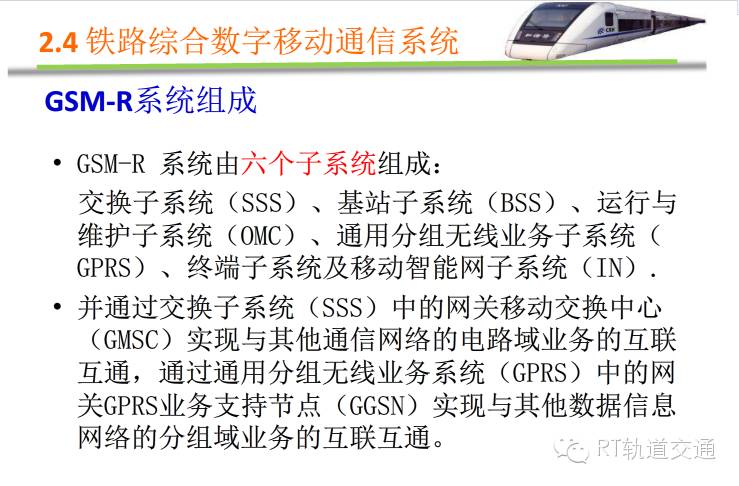 2.4 铁路综合数字移动通信系统

GSM-R系统组成

• GSM-R 系统由六个子系统组成：
交换子系统（SSS）、基站子系统（BSS）、运行与维护子系统（OMC）、通用分组无线业务子系统（GPRS）、终端子系统及移动智能网子系统（IN）.

• 并通过交换子系统（SSS）中的网关移动交换中心（GMSC）实现与其他通信网络的电路域业务的互联互通，通过通用分组无线业务系统（GPRS）中的网关GPRS业务支持节点（GGSN）实现与其他数据信息网络的分组域业务的互联互通。

RT轨道交通